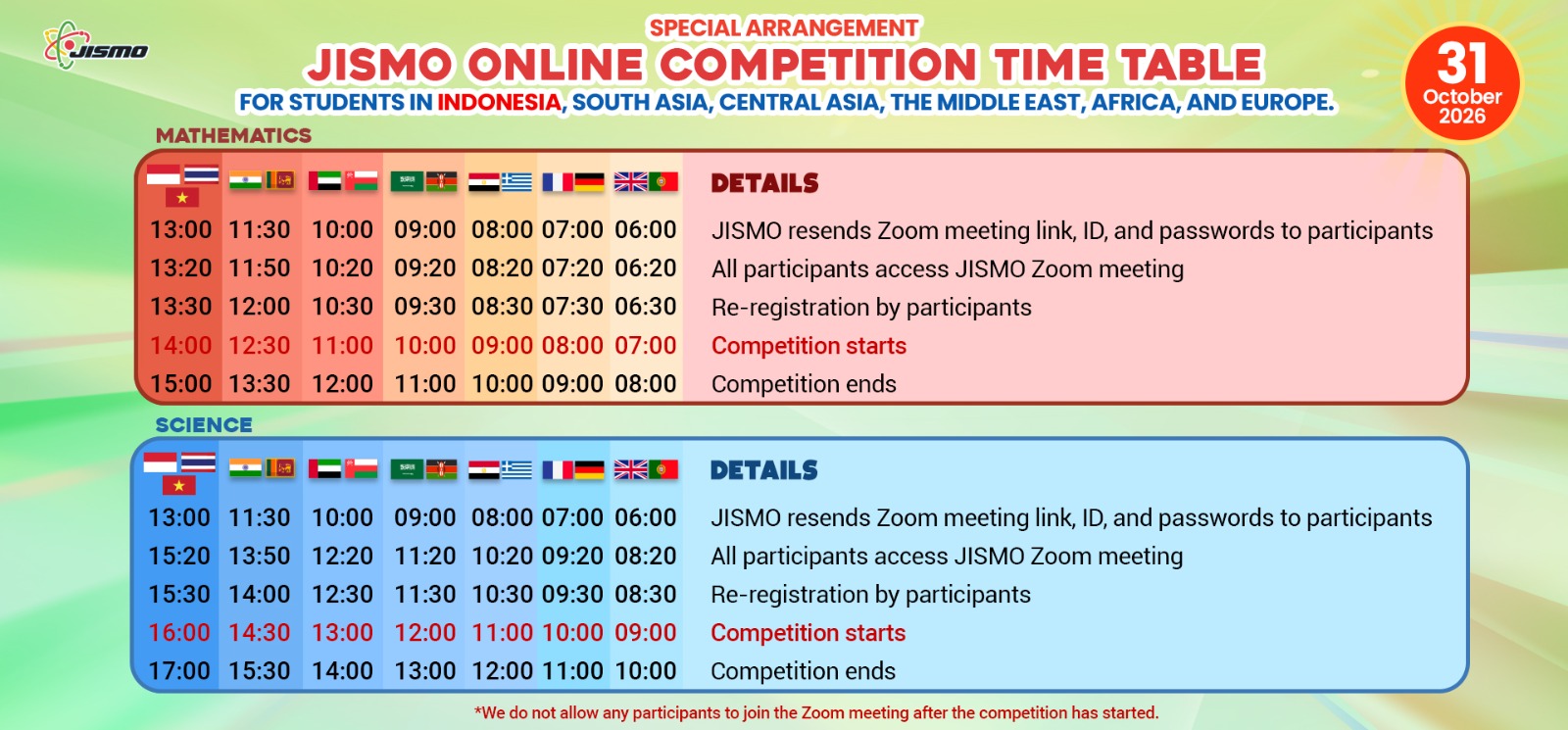 JISMO

SPECIAL ARRANGEMENT

JISMO ONLINE COMPETITION TIME TABLE

FOR STUDENTS IN INDONESIA, SOUTH ASIA, CENTRAL ASIA, THE MIDDLE EAST, AFRICA, AND EUROPE.

31 October 2026

MATHEMATICS

| | | | | | | | DETAILS |
|---|---|---|---|---|---|---|---|
| 13:00 | 11:30 | 10:00 | 09:00 | 08:00 | 07:00 | 06:00 | JISMO resends Zoom meeting link, ID, and passwords to participants |
| 13:20 | 11:50 | 10:20 | 09:20 | 08:20 | 07:20 | 06:20 | All participants access JISMO Zoom meeting |
| 13:30 | 12:00 | 10:30 | 09:30 | 08:30 | 07:30 | 06:30 | Re-registration by participants |
| 14:00 | 12:30 | 11:00 | 10:00 | 09:00 | 08:00 | 07:00 | Competition starts |
| 15:00 | 13:30 | 12:00 | 11:00 | 10:00 | 09:00 | 08:00 | Competition ends |

SCIENCE

| | | | | | | | DETAILS |
|---|---|---|---|---|---|---|---|
| 13:00 | 11:30 | 10:00 | 09:00 | 08:00 | 07:00 | 06:00 | JISMO resends Zoom meeting link, ID, and passwords to participants |
| 15:20 | 13:50 | 12:20 | 11:20 | 10:20 | 09:20 | 08:20 | All participants access JISMO Zoom meeting |
| 15:30 | 14:00 | 12:30 | 11:30 | 10:30 | 09:30 | 08:30 | Re-registration by participants |
| 16:00 | 14:30 | 13:00 | 12:00 | 11:00 | 10:00 | 09:00 | Competition starts |
| 17:00 | 15:30 | 14:00 | 13:00 | 12:00 | 11:00 | 10:00 | Competition ends |

*We do not allow any participants to join the Zoom meeting after the competition has started.